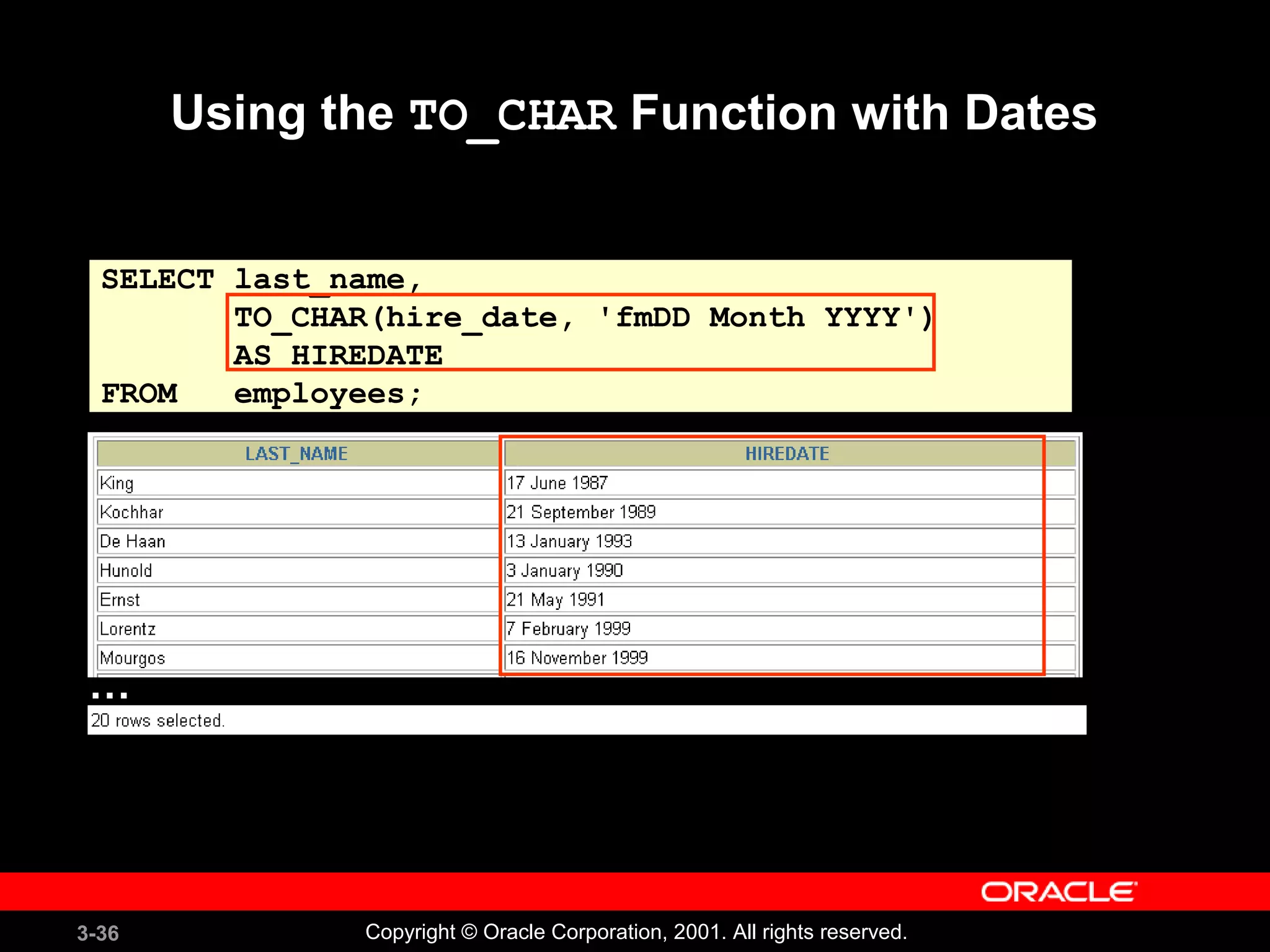 Using the TO_CHAR Function with Dates

SELECT last_name,
       TO_CHAR(hire_date, 'fmDD Month YYYY')
       AS HIREDATE
FROM   employees;

| LAST_NAME | HIREDATE |
|---|---|
| King | 17 June 1987 |
| Kochhar | 21 September 1989 |
| De Haan | 13 January 1993 |
| Hunold | 3 January 1990 |
| Ernst | 21 May 1991 |
| Lorentz | 7 February 1999 |
| Mourgos | 16 November 1999 |

...

20 rows selected.

ORACLE

3-36

Copyright © Oracle Corporation, 2001. All rights reserved.